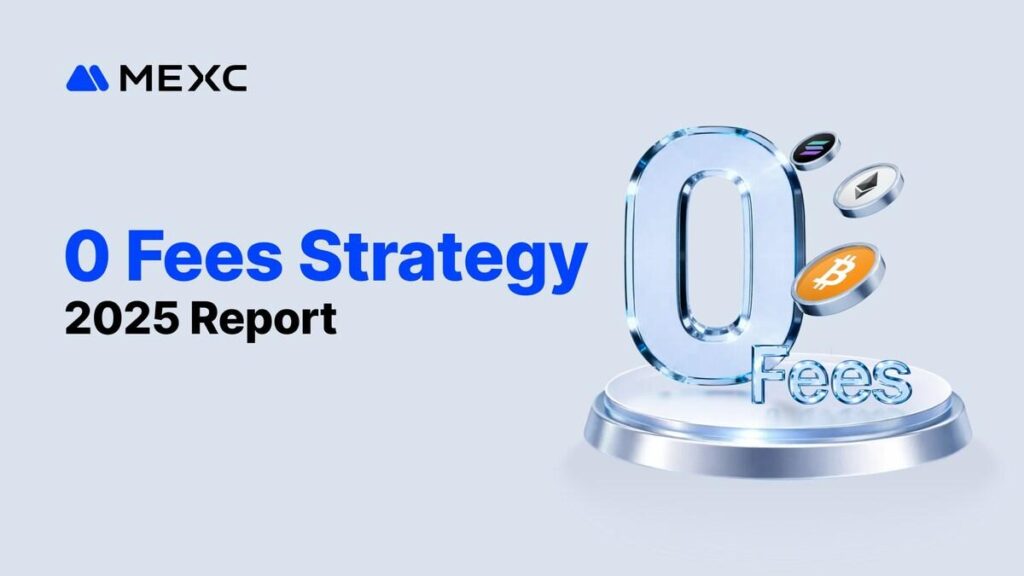 MEXC

0 Fees Strategy
2025 Report

0
Fees